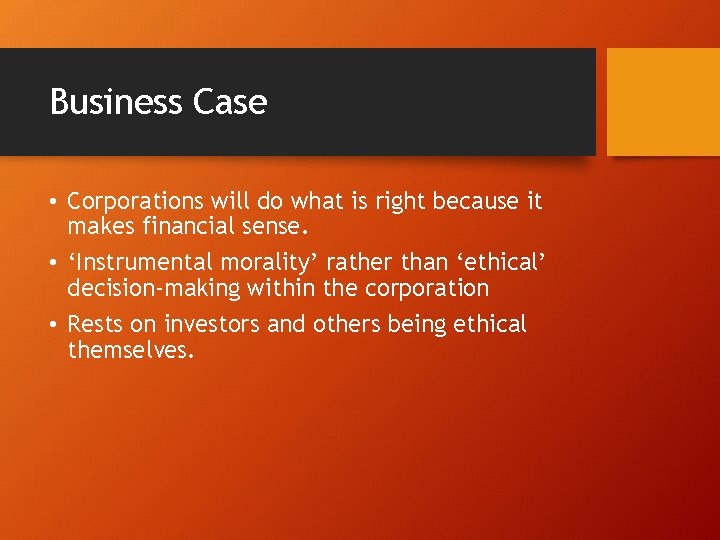 Business Case

• Corporations will do what is right because it makes financial sense.
• ‘Instrumental morality’ rather than ‘ethical’ decision-making within the corporation
• Rests on investors and others being ethical themselves.